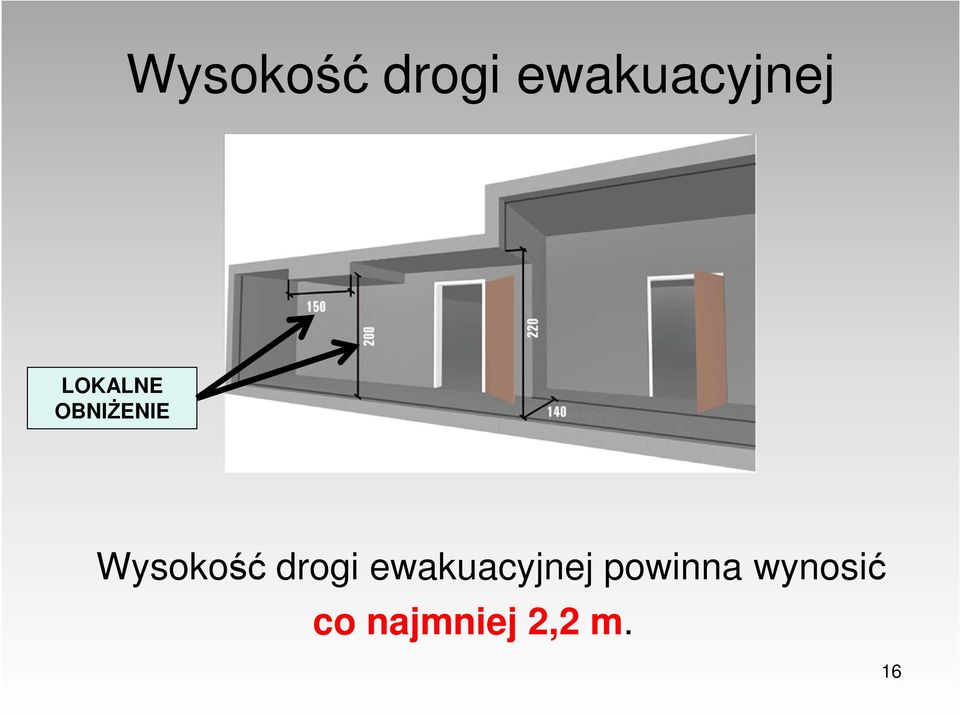 Wysokość drogi ewakuacyjnej

LOKALNE OBNIŻENIE

150

200

220

140

Wysokość drogi ewakuacyjnej powinna wynosić co najmniej 2,2 m.

16